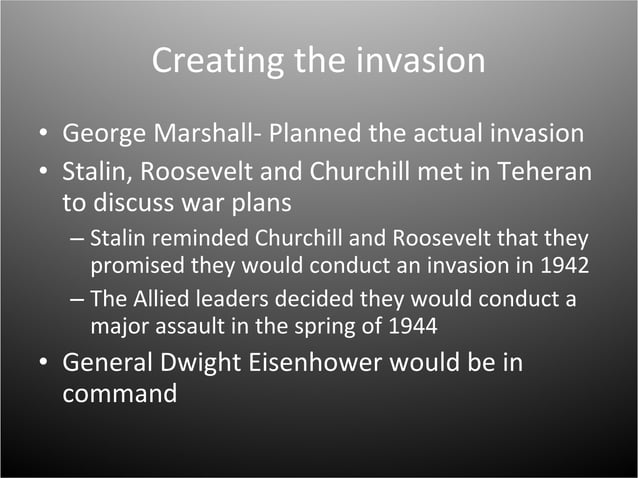 Creating the invasion

• George Marshall- Planned the actual invasion
• Stalin, Roosevelt and Churchill met in Teheran to discuss war plans
  – Stalin reminded Churchill and Roosevelt that they promised they would conduct an invasion in 1942
  – The Allied leaders decided they would conduct a major assault in the spring of 1944
• General Dwight Eisenhower would be in command